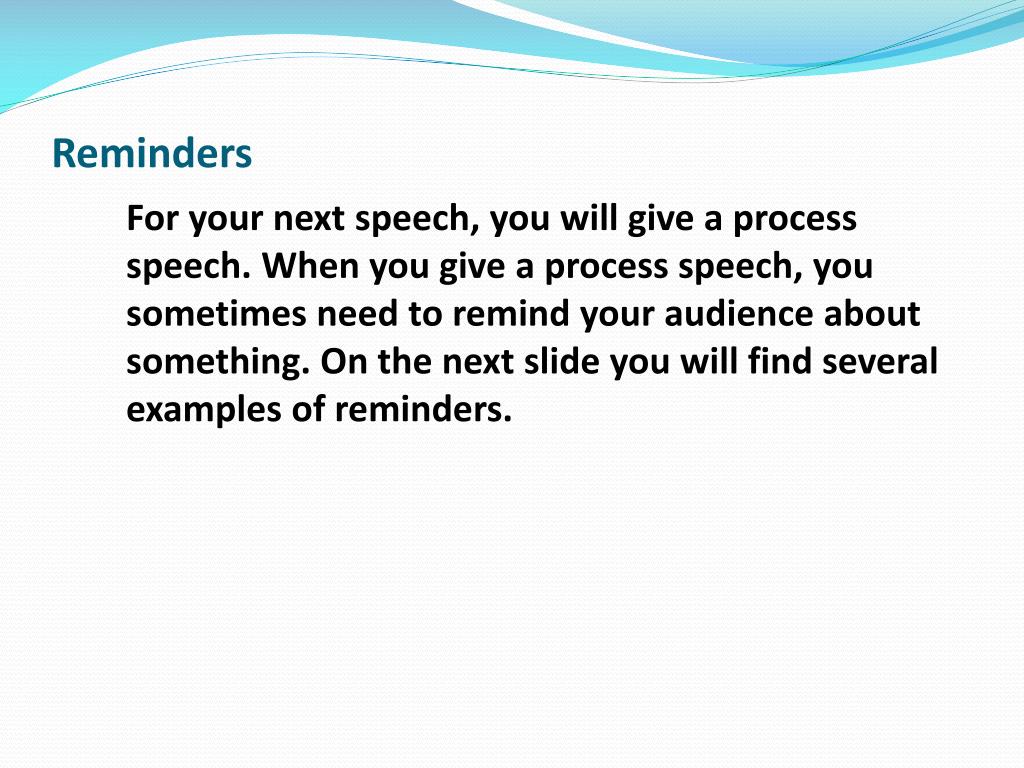 Reminders

For your next speech, you will give a process speech. When you give a process speech, you sometimes need to remind your audience about something. On the next slide you will find several examples of reminders.